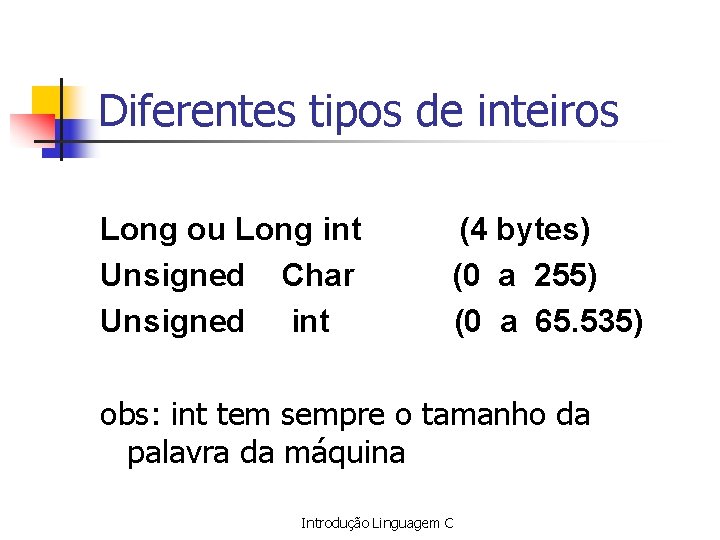 Diferentes tipos de inteiros

Long ou Long int (4 bytes)
Unsigned Char (0 a 255)
Unsigned int (0 a 65.535)

obs: int tem sempre o tamanho da palavra da máquina

Introdução Linguagem C